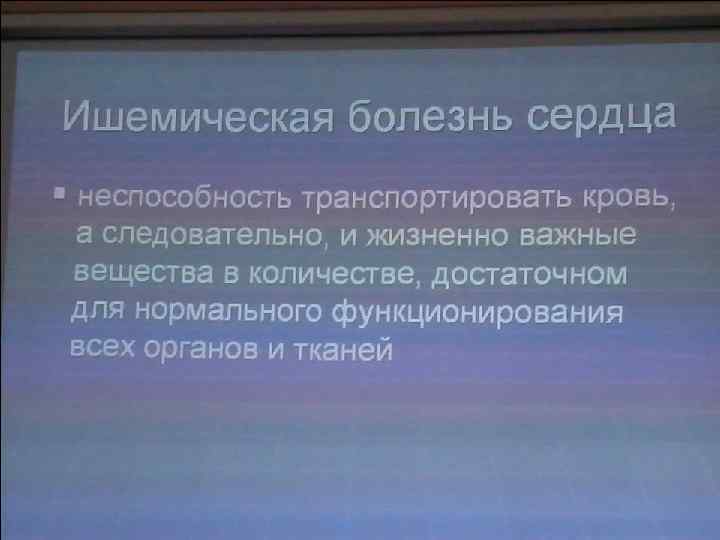 Ишемическая болезнь сердца

▪ неспособность транспортировать кровь, а следовательно, и жизненно важные вещества в количестве, достаточном для нормального функционирования всех органов и тканей